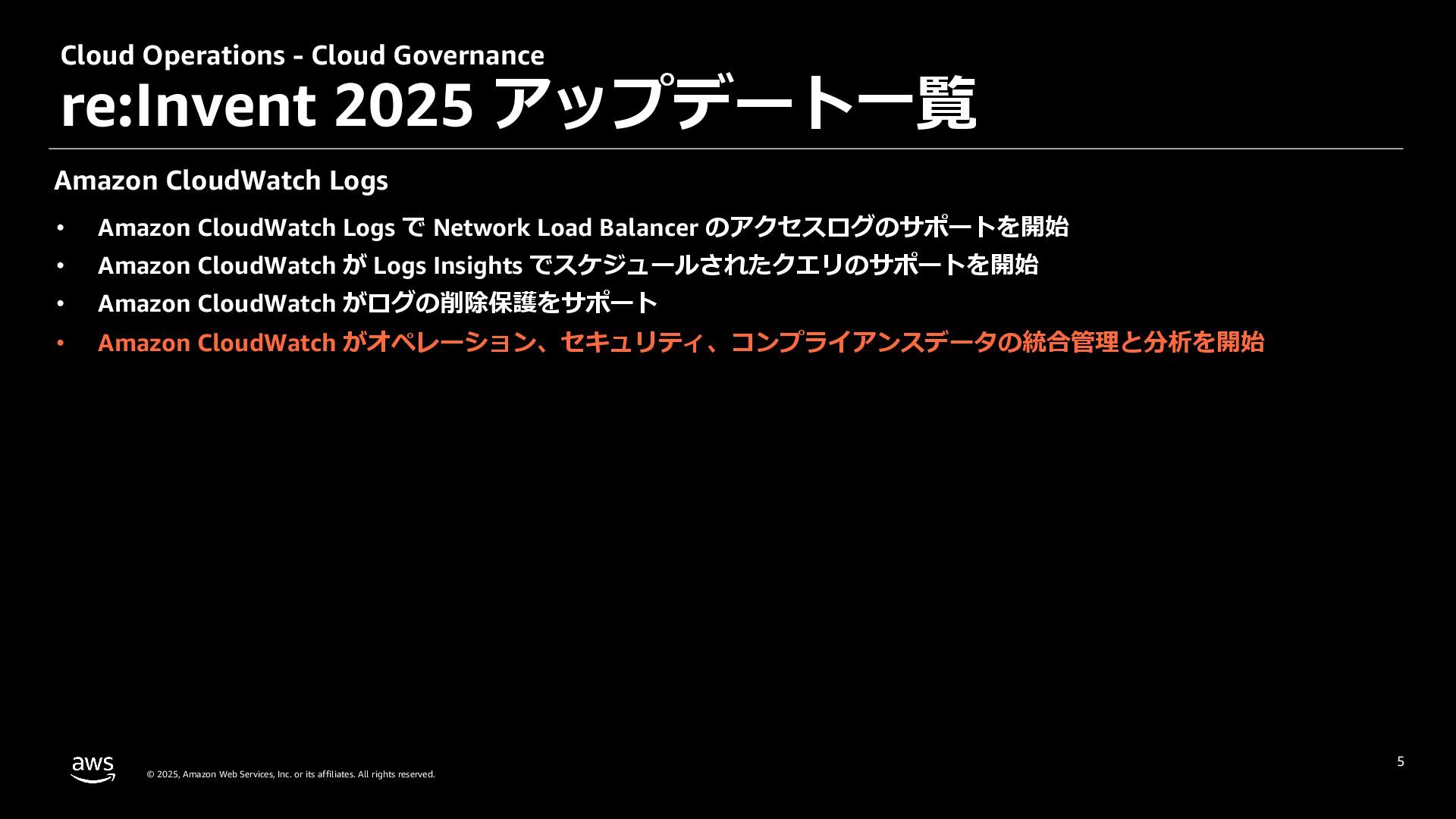 Cloud Operations - Cloud Governance
re:Invent 2025 アップデート一覧

Amazon CloudWatch Logs

• Amazon CloudWatch Logs で Network Load Balancer のアクセスログのサポートを開始
• Amazon CloudWatch が Logs Insights でスケジュールされたクエリのサポートを開始
• Amazon CloudWatch がログの削除保護をサポート
• Amazon CloudWatch がオペレーション、セキュリティ、コンプライアンスデータの統合管理と分析を開始

aws

© 2025, Amazon Web Services, Inc. or its affiliates. All rights reserved.

5